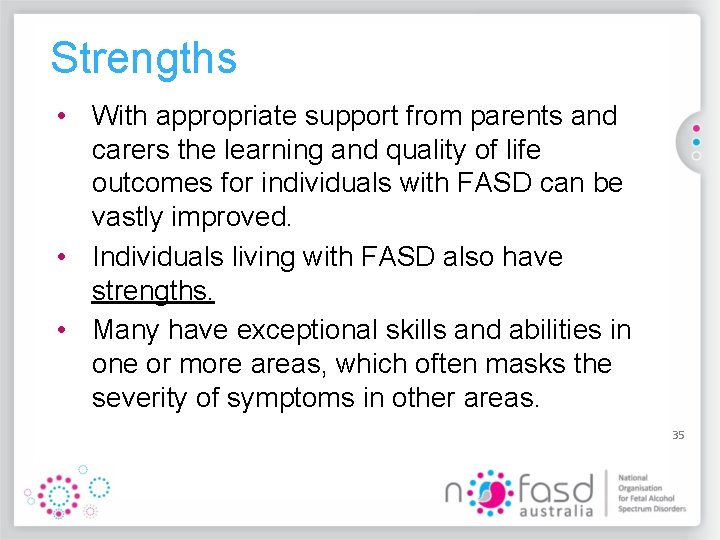 Strengths

• With appropriate support from parents and carers the learning and quality of life outcomes for individuals with FASD can be vastly improved.

• Individuals living with FASD also have strengths.

• Many have exceptional skills and abilities in one or more areas, which often masks the severity of symptoms in other areas.

35

nofasd australia

National Organisation for Fetal Alcohol Spectrum Disorders